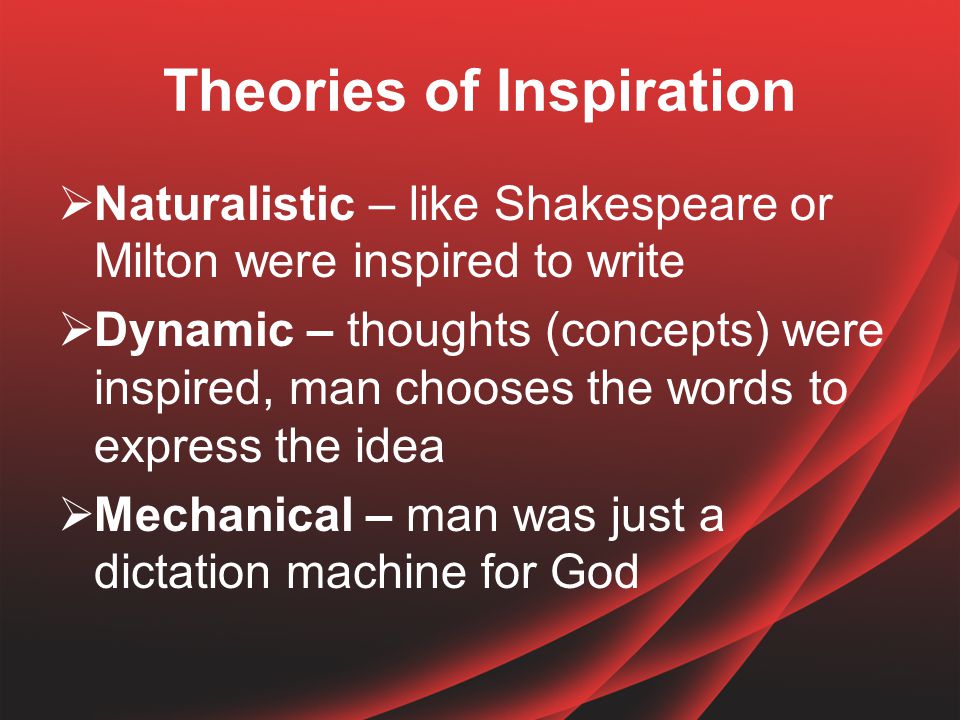 Theories of Inspiration

➢Naturalistic – like Shakespeare or Milton were inspired to write

➢Dynamic – thoughts (concepts) were inspired, man chooses the words to express the idea

➢Mechanical – man was just a dictation machine for God